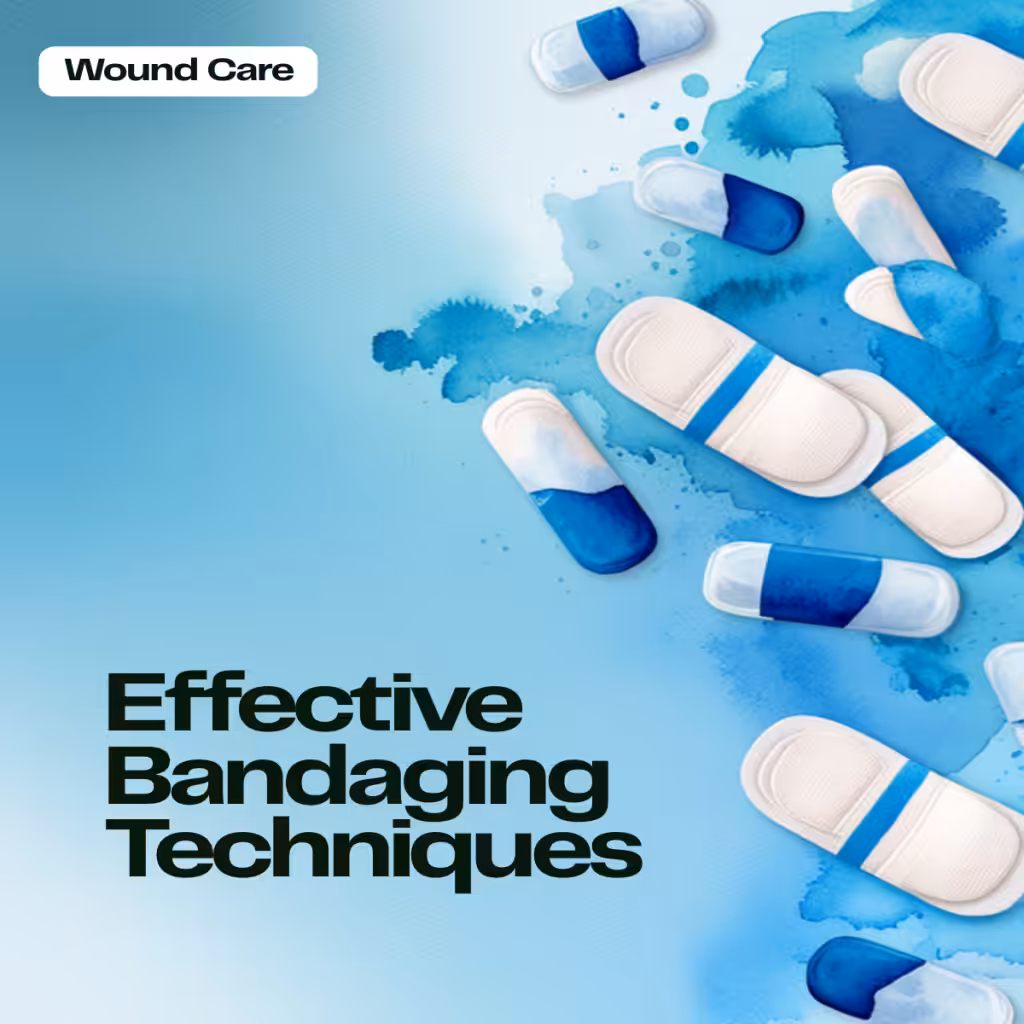 Wound Care

Effective Bandaging Techniques